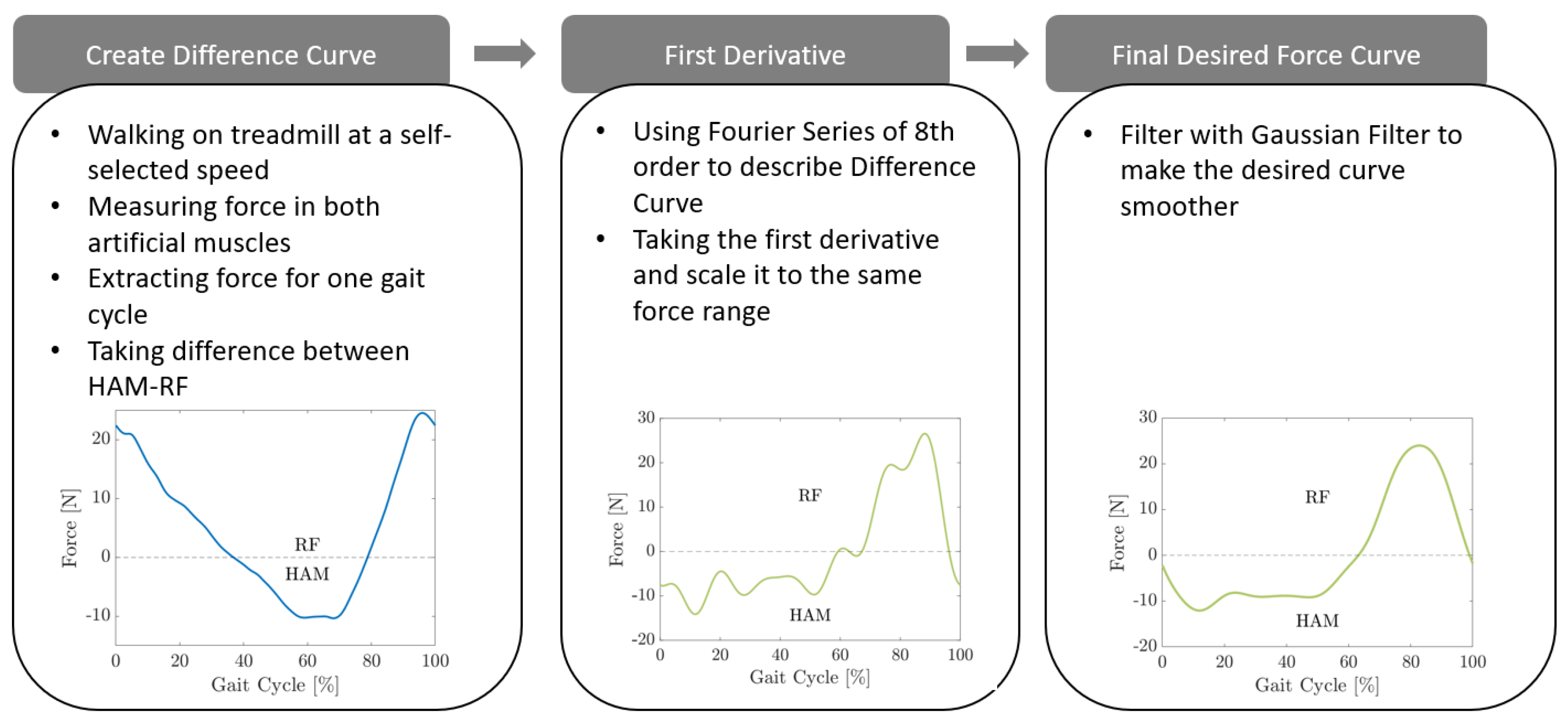 Create Difference Curve

• Walking on treadmill at a self-selected speed
• Measuring force in both artificial muscles
• Extracting force for one gait cycle
• Taking difference between HAM-RF

20
10
0
-10
Force [N]
RF
HAM
0 20 40 60 80 100
Gait Cycle [%]

First Derivative

• Using Fourier Series of 8th order to describe Difference Curve
• Taking the first derivative and scale it to the same force range

30
20
10
0
-10
-20
Force [N]
RF
HAM
0 20 40 60 80 100
Gait Cycle [%]

Final Desired Force Curve

• Filter with Gaussian Filter to make the desired curve smoother

30
20
10
0
-10
-20
Force [N]
RF
HAM
0 20 40 60 80 100
Gait Cycle [%]